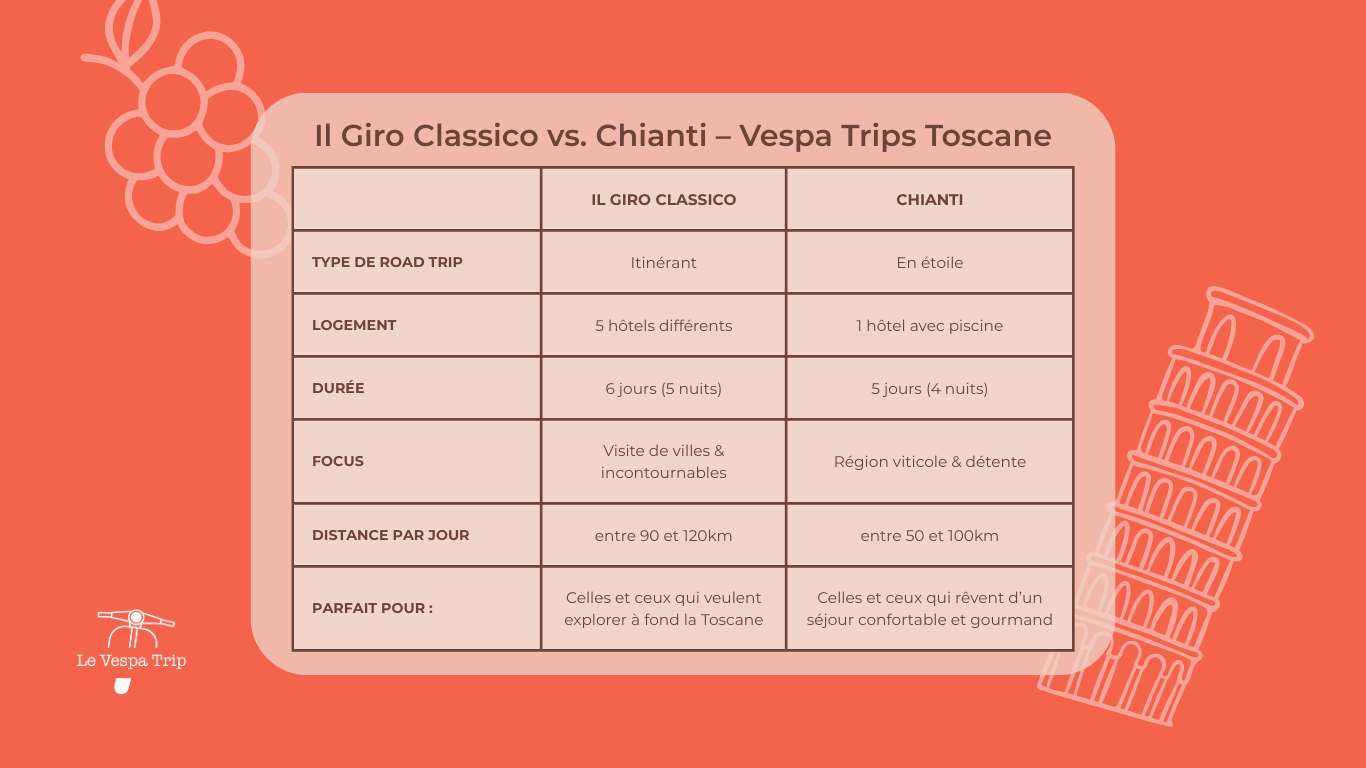 Il Giro Classico vs. Chianti – Vespa Trips Toscane

| | IL GIRO CLASSICO | CHIANTI |
|---|---|---|
| TYPE DE ROAD TRIP | Itinérant | En étoile |
| LOGEMENT | 5 hôtels différents | 1 hôtel avec piscine |
| DURÉE | 6 jours (5 nuits) | 5 jours (4 nuits) |
| FOCUS | Visite de villes & incontournables | Région viticole & détente |
| DISTANCE PAR JOUR | entre 90 et 120km | entre 50 et 100km |
| PARFAIT POUR : | Celles et ceux qui veulent explorer à fond la Toscane | Celles et ceux qui rêvent d'un séjour confortable et gourmand |

Le Vespa Trip